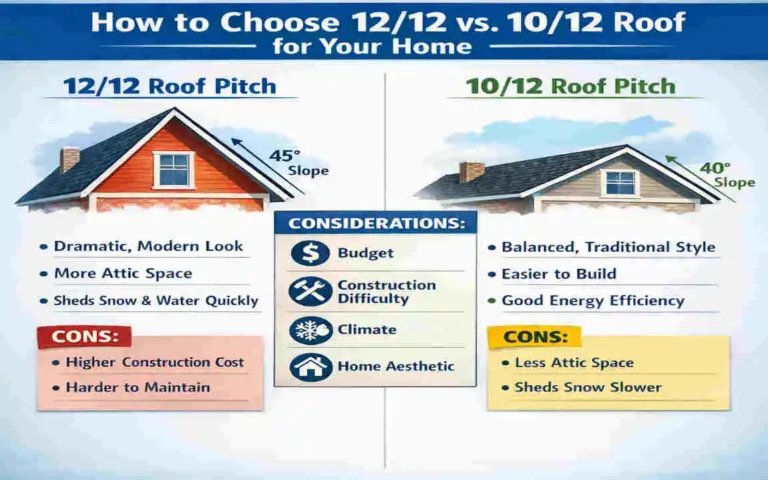 How to Choose 12/12 vs. 10/12 Roof for Your Home

12/12 Roof Pitch

45° Slope

• Dramatic, Modern Look
• More Attic Space
• Sheds Snow & Water Quickly

CONS:
• Higher Construction Cost
• Harder to Maintain

CONSIDERATIONS:
Budget
Construction Difficulty
Climate
Home Aesthetic

10/12 Roof Pitch

40° Slope

• Balanced, Traditional Style
• Easier to Build
• Good Energy Efficiency

CONS:
• Less Attic Space
• Sheds Snow Slower